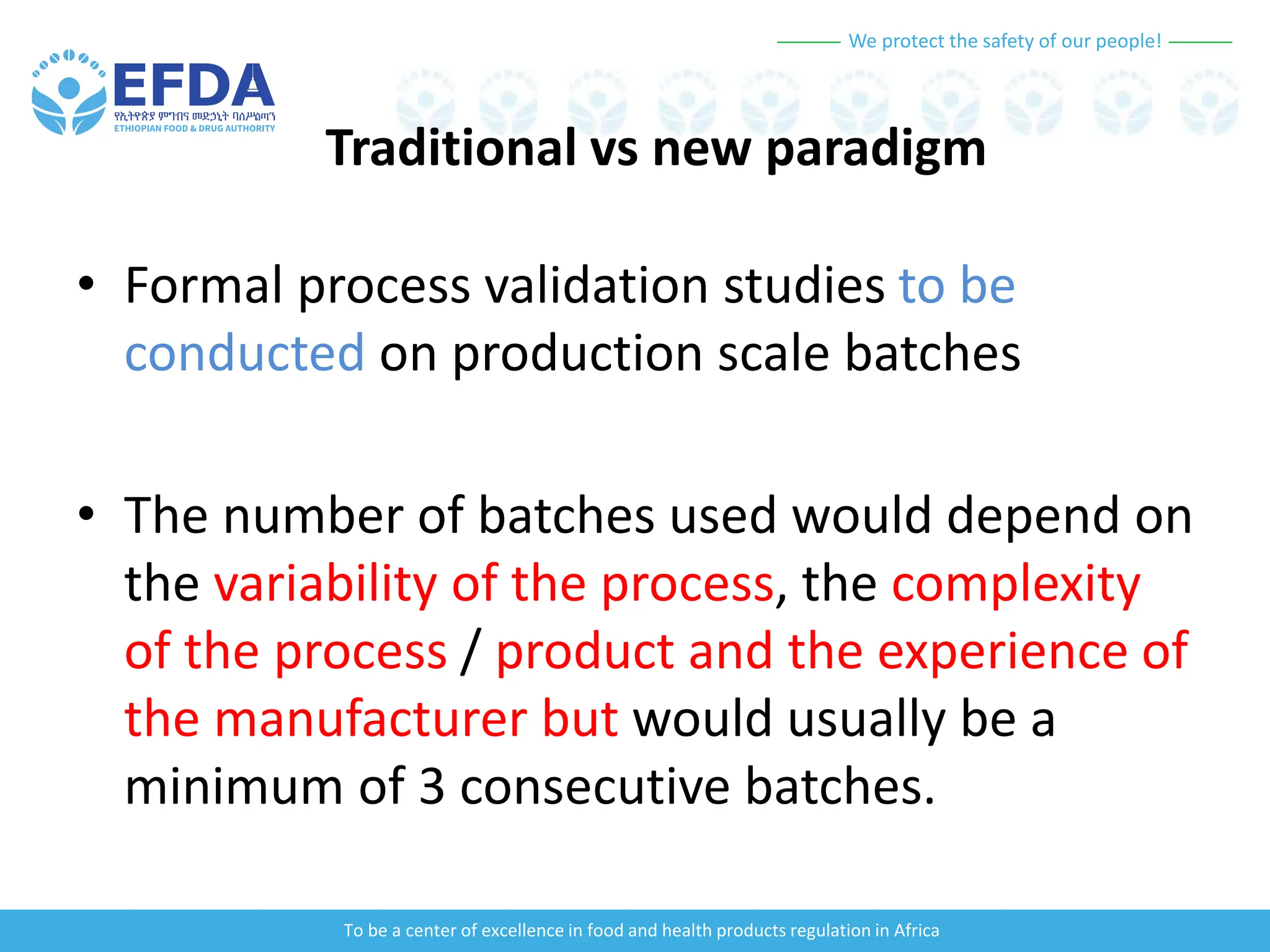 We protect the safety of our people!

EFDA
የኢትዮጵያ ምግብና መድኃኒት ባለሥልጣን
ETHIOPIAN FOOD & DRUG AUTHORITY

Traditional vs new paradigm

• Formal process validation studies to be conducted on production scale batches

• The number of batches used would depend on the variability of the process, the complexity of the process / product and the experience of the manufacturer but would usually be a minimum of 3 consecutive batches.

To be a center of excellence in food and health products regulation in Africa